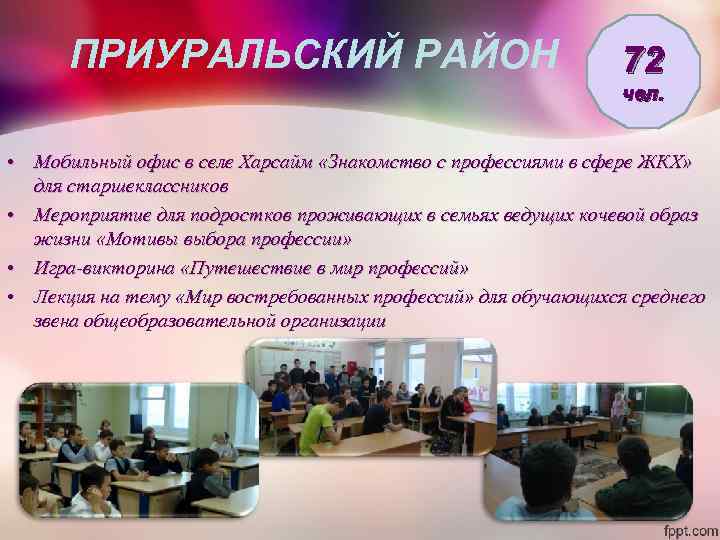 ПРИУРАЛЬСКИЙ РАЙОН

72 чел.

• Мобильный офис в селе Харсайм «Знакомство с профессиями в сфере ЖКХ» для старшеклассников
• Мероприятие для подростков проживающих в семьях ведущих кочевой образ жизни «Мотивы выбора профессии»
• Игра-викторина «Путешествие в мир профессий»
• Лекция на тему «Мир востребованных профессий» для обучающихся среднего звена общеобразовательной организации

fppt.com